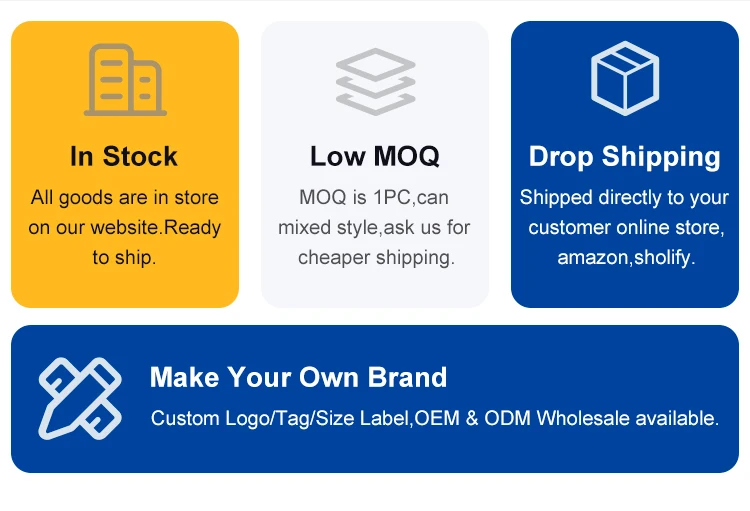 In Stock

All goods are in store on our website.Ready to ship.

Low MOQ

MOQ is 1PC,can mixed style,ask us for cheaper shipping.

Drop Shipping

Shipped directly to your customer online store, amazon,sholify.

Make Your Own Brand

Custom Logo/Tag/Size Label,OEM & ODM Wholesale available.